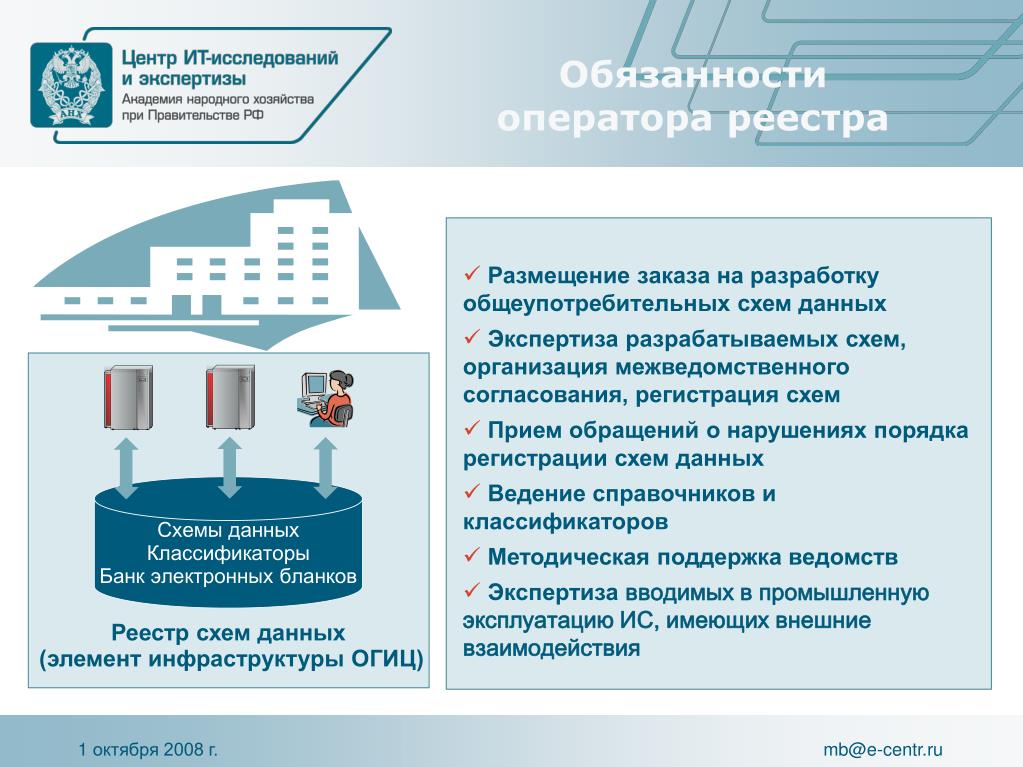 АНХ

Центр ИТ-исследований и экспертизы
Академия народного хозяйства при Правительстве РФ

Обязанности оператора реестра

Схемы данных
Классификаторы
Банк электронных бланков

Реестр схем данных
(элемент инфраструктуры ОГИЦ)

✓ Размещение заказа на разработку общеупотребительных схем данных
✓ Экспертиза разрабатываемых схем, организация межведомственного согласования, регистрация схем
✓ Прием обращений о нарушениях порядка регистрации схем данных
✓ Ведение справочников и классификаторов
✓ Методическая поддержка ведомств
✓ Экспертиза вводимых в промышленную эксплуатацию ИС, имеющих внешние взаимодействия

1 октября 2008 г.
mb@e-centr.ru